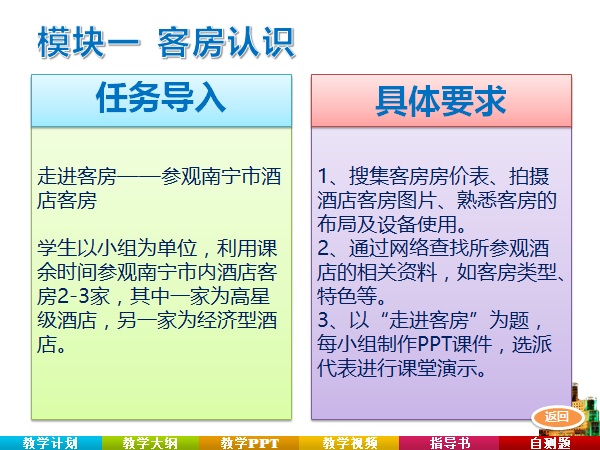 模块一 客房认识

任务导入

走进客房——参观南宁市酒店客房

学生以小组为单位，利用课余时间参观南宁市内酒店客房2-3家，其中一家为高星级酒店，另一家为经济型酒店。

具体要求

1、搜集客房房价表、拍摄酒店客房图片、熟悉客房的布局及设备使用。
2、通过网络查找所参观酒店的相关资料，如客房类型、特色等。
3、以“走进客房”为题，每小组制作PPT课件，选派代表进行课堂演示。

返回

教学计划 教学大纲 教学PPT 教学视频 指导书 自测题